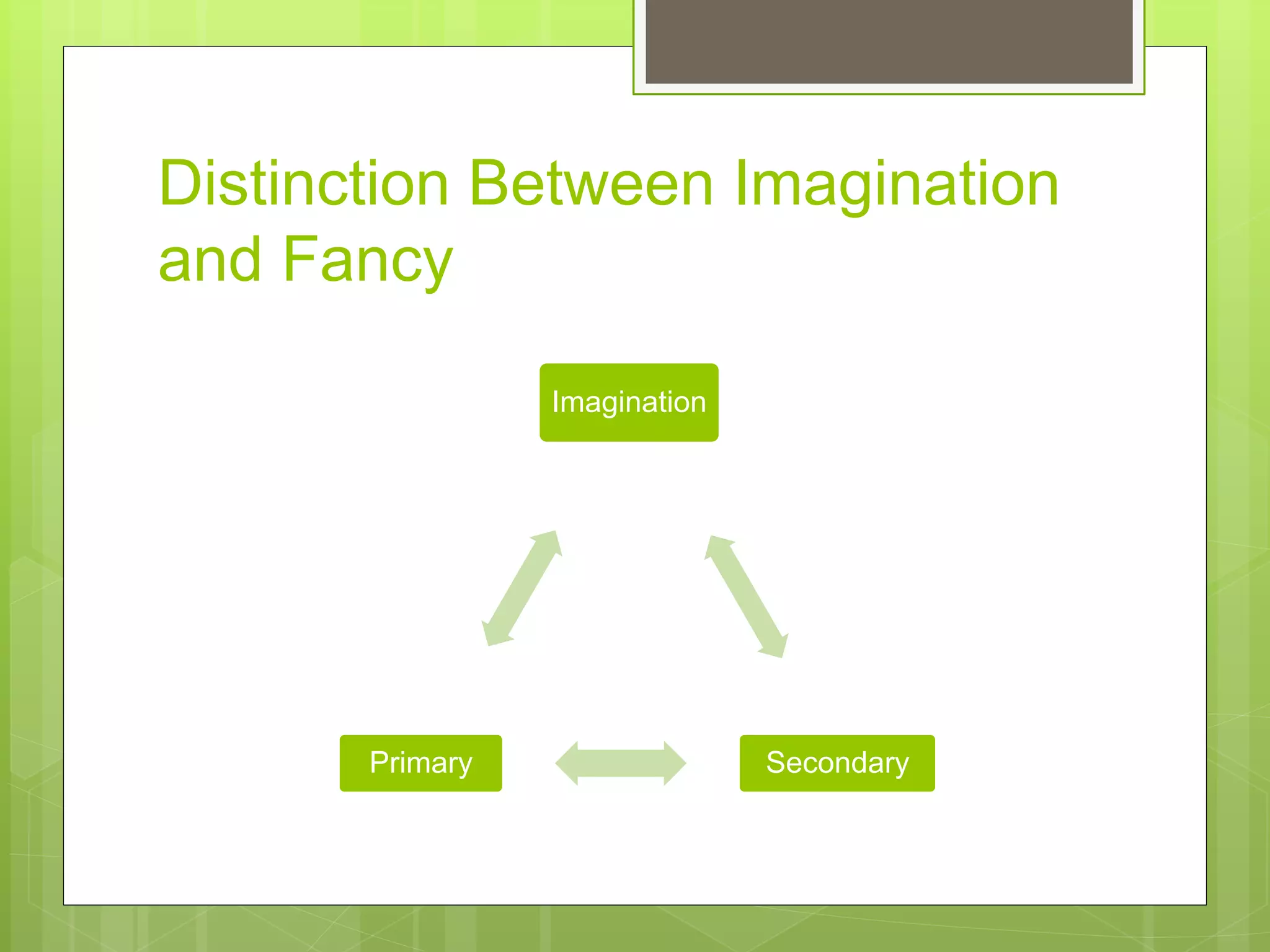 Distinction Between Imagination and Fancy

Imagination

Primary

Secondary